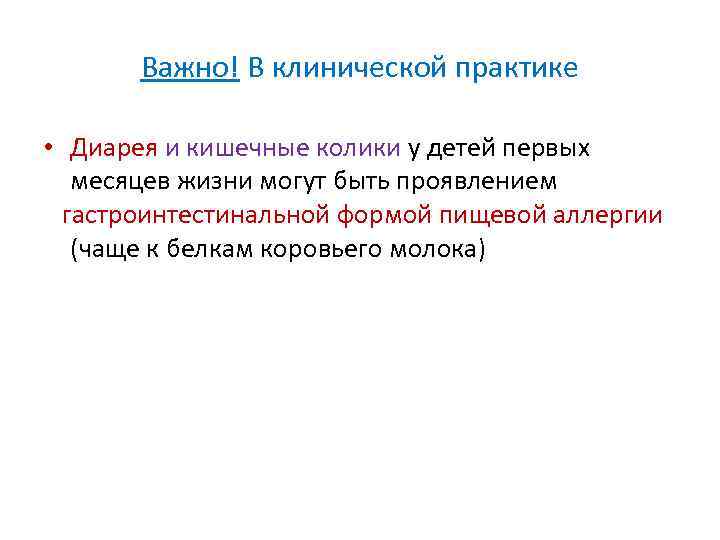 Важно! В клинической практике

• Диарея и кишечные колики у детей первых месяцев жизни могут быть проявлением гастроинтестинальной формой пищевой аллергии (чаще к белкам коровьего молока)